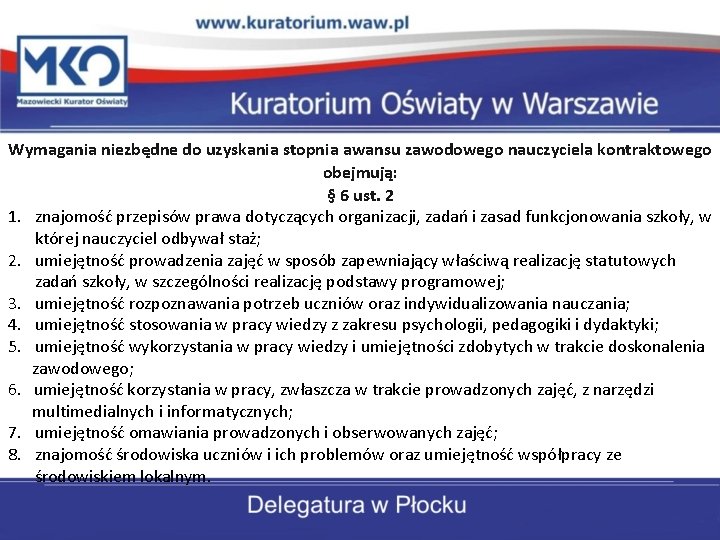 www.kuratorium.waw.pl

MKO
Mazowiecki Kurator Oświaty

Kuratorium Oświaty w Warszawie

Wymagania niezbędne do uzyskania stopnia awansu zawodowego nauczyciela kontraktowego obejmują:
§ 6 ust. 2

1. znajomość przepisów prawa dotyczących organizacji, zadań i zasad funkcjonowania szkoły, w której nauczyciel odbywał staż;
2. umiejętność prowadzenia zajęć w sposób zapewniający właściwą realizację statutowych zadań szkoły, w szczególności realizację podstawy programowej;
3. umiejętność rozpoznawania potrzeb uczniów oraz indywidualizowania nauczania;
4. umiejętność stosowania w pracy wiedzy z zakresu psychologii, pedagogiki i dydaktyki;
5. umiejętność wykorzystania w pracy wiedzy i umiejętności zdobytych w trakcie doskonalenia zawodowego;
6. umiejętność korzystania w pracy, zwłaszcza w trakcie prowadzonych zajęć, z narzędzi multimedialnych i informatycznych;
7. umiejętność omawiania prowadzonych i obserwowanych zajęć;
8. znajomość środowiska uczniów i ich problemów oraz umiejętność współpracy ze środowiskiem lokalnym.

Delegatura w Płocku